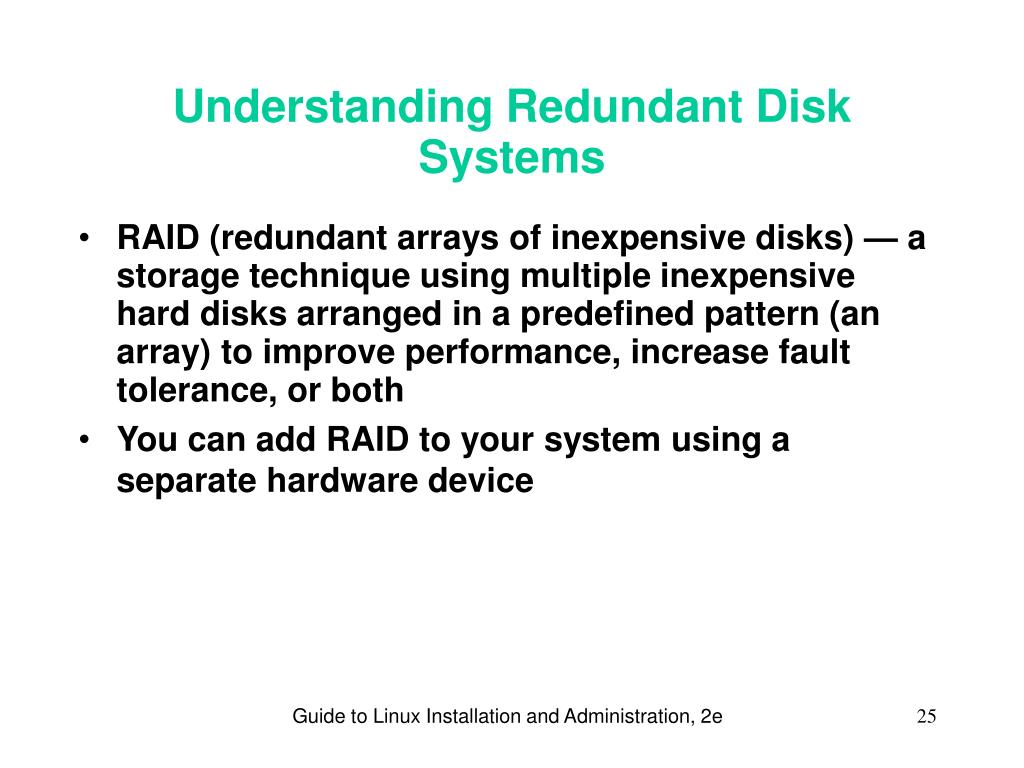 Understanding Redundant Disk Systems

• RAID (redundant arrays of inexpensive disks) — a storage technique using multiple inexpensive hard disks arranged in a predefined pattern (an array) to improve performance, increase fault tolerance, or both

• You can add RAID to your system using a separate hardware device

Guide to Linux Installation and Administration, 2e

25